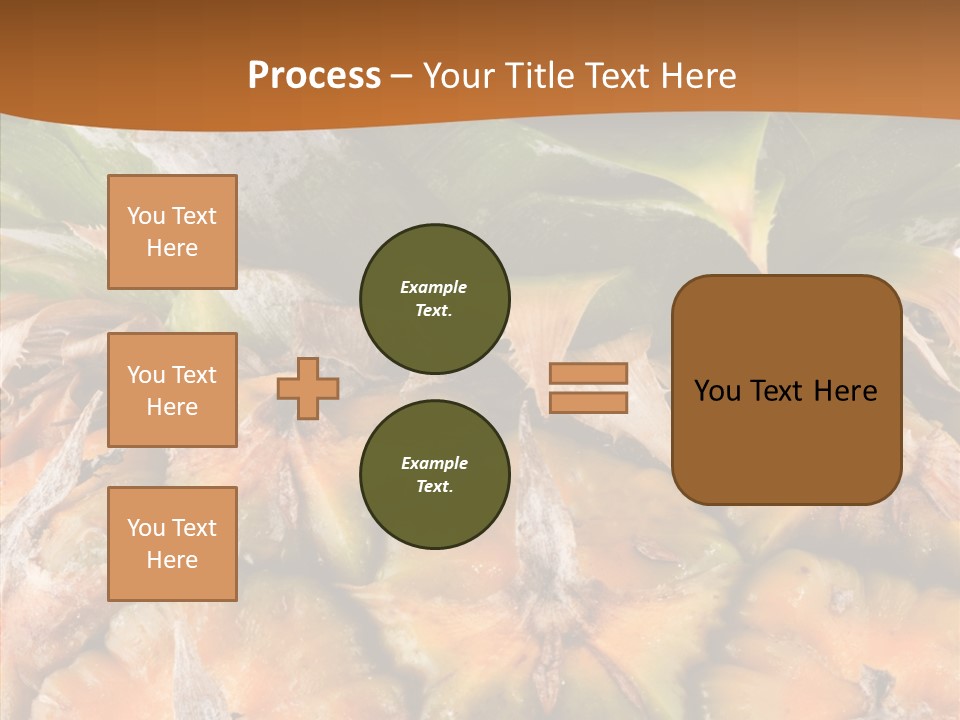 Process – Your Title Text Here

You Text Here

You Text Here

You Text Here

Example Text.

Example Text.

You Text Here